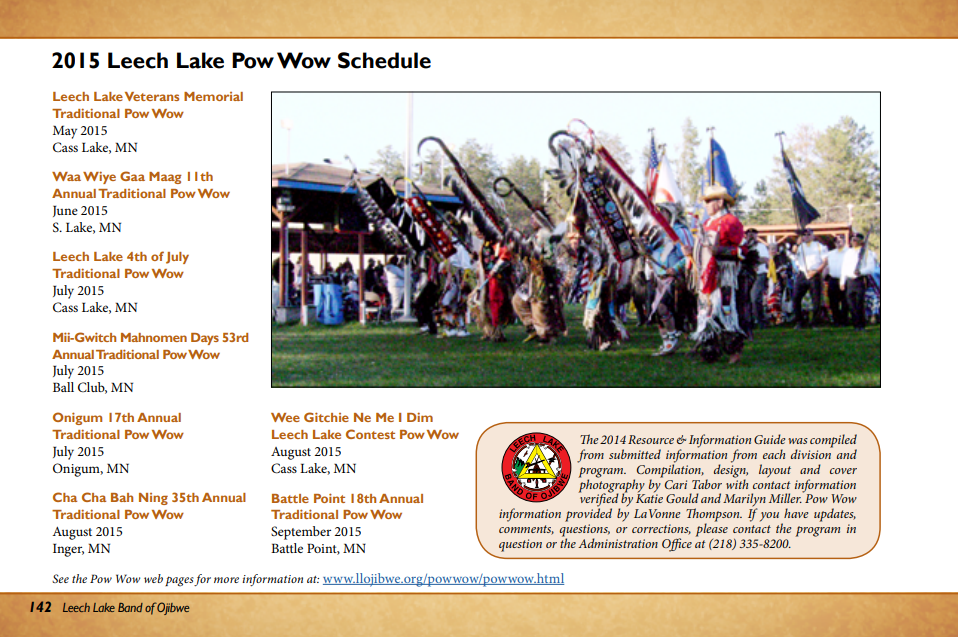 2015 Leech Lake Pow Wow Schedule

Leech Lake Veterans Memorial Traditional Pow Wow
May 2015
Cass Lake, MN

Waa Wiye Gaa Maag 11th Annual Traditional Pow Wow
June 2015
S. Lake, MN

Leech Lake 4th of July Traditional Pow Wow
July 2015
Cass Lake, MN

Mii-Gwitch Mahnomen Days 53rd Annual Traditional Pow Wow
July 2015
Ball Club, MN

Onigum 17th Annual Traditional Pow Wow
July 2015
Onigum, MN

Cha Cha Bah Ning 35th Annual Traditional Pow Wow
August 2015
Inger, MN

Wee Gitchie Ne Me I Dim Leech Lake Contest Pow Wow
August 2015
Cass Lake, MN

Battle Point 18th Annual Traditional Pow Wow
September 2015
Battle Point, MN

LEECH LAKE BAND OF OJIBWE

The 2014 Resource & Information Guide was compiled from submitted information from each division and program. Compilation, design, layout and cover photography by Cari Tabor with contact information verified by Katie Gould and Marilyn Miller. Pow Wow information provided by LaVonne Thompson. If you have updates, comments, questions, or corrections, please contact the program in question or the Administration Office at (218) 335-8200.

See the Pow Wow web pages for more information at: www.llojibwe.org/powwow/powwow.html

142 Leech Lake Band of Ojibwe